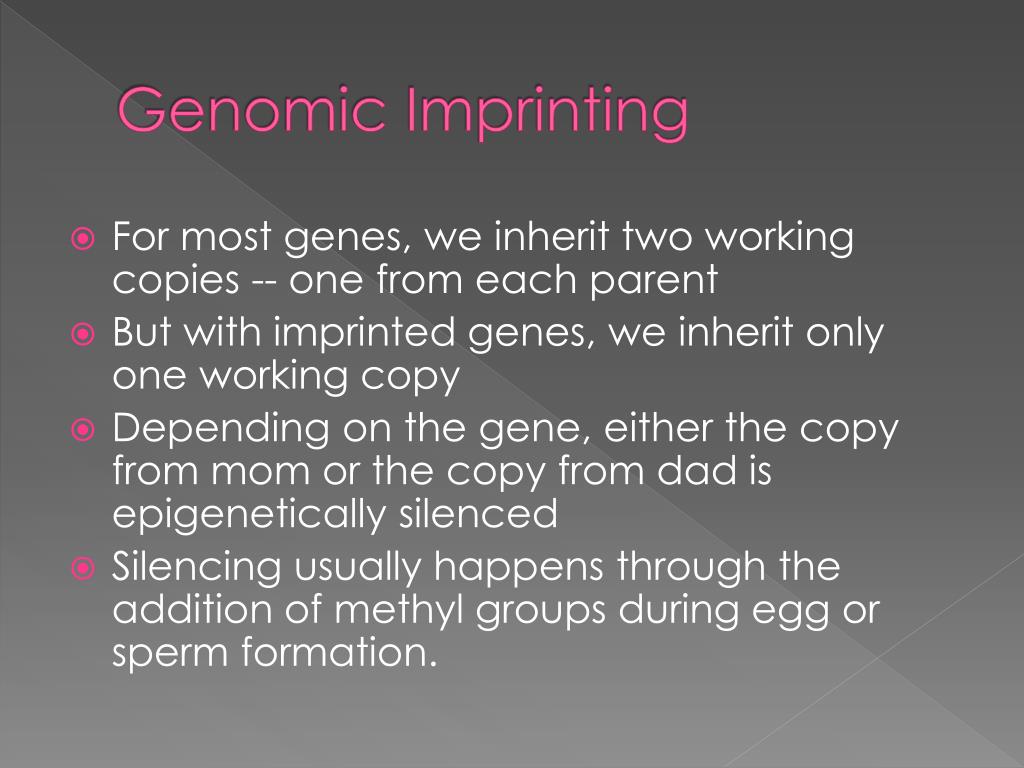 Genomic Imprinting

For most genes, we inherit two working copies -- one from each parent

But with imprinted genes, we inherit only one working copy

Depending on the gene, either the copy from mom or the copy from dad is epigenetically silenced

Silencing usually happens through the addition of methyl groups during egg or sperm formation.